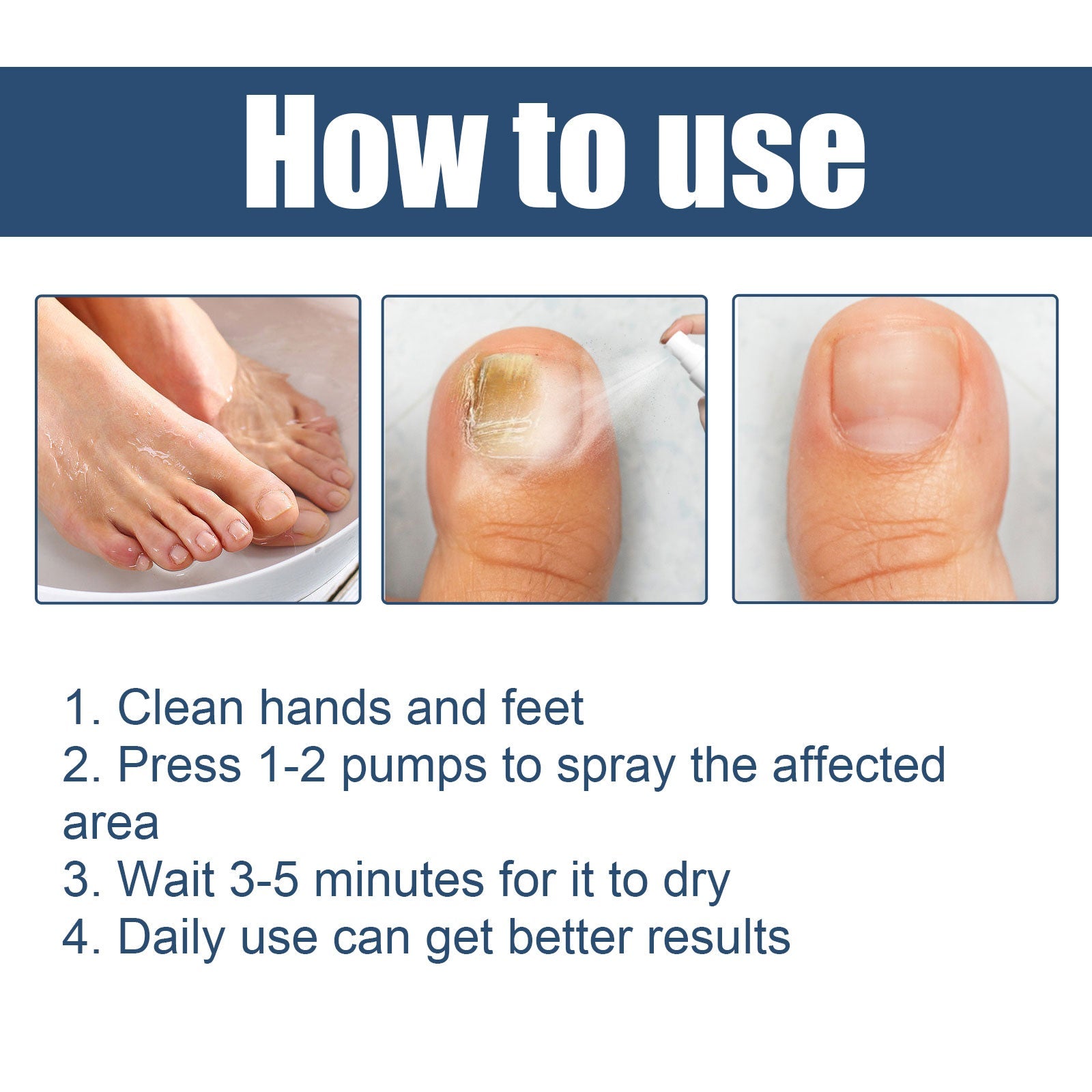 How to use

1. Clean hands and feet
2. Press 1-2 pumps to spray the affected area
3. Wait 3-5 minutes for it to dry
4. Daily use can get better results